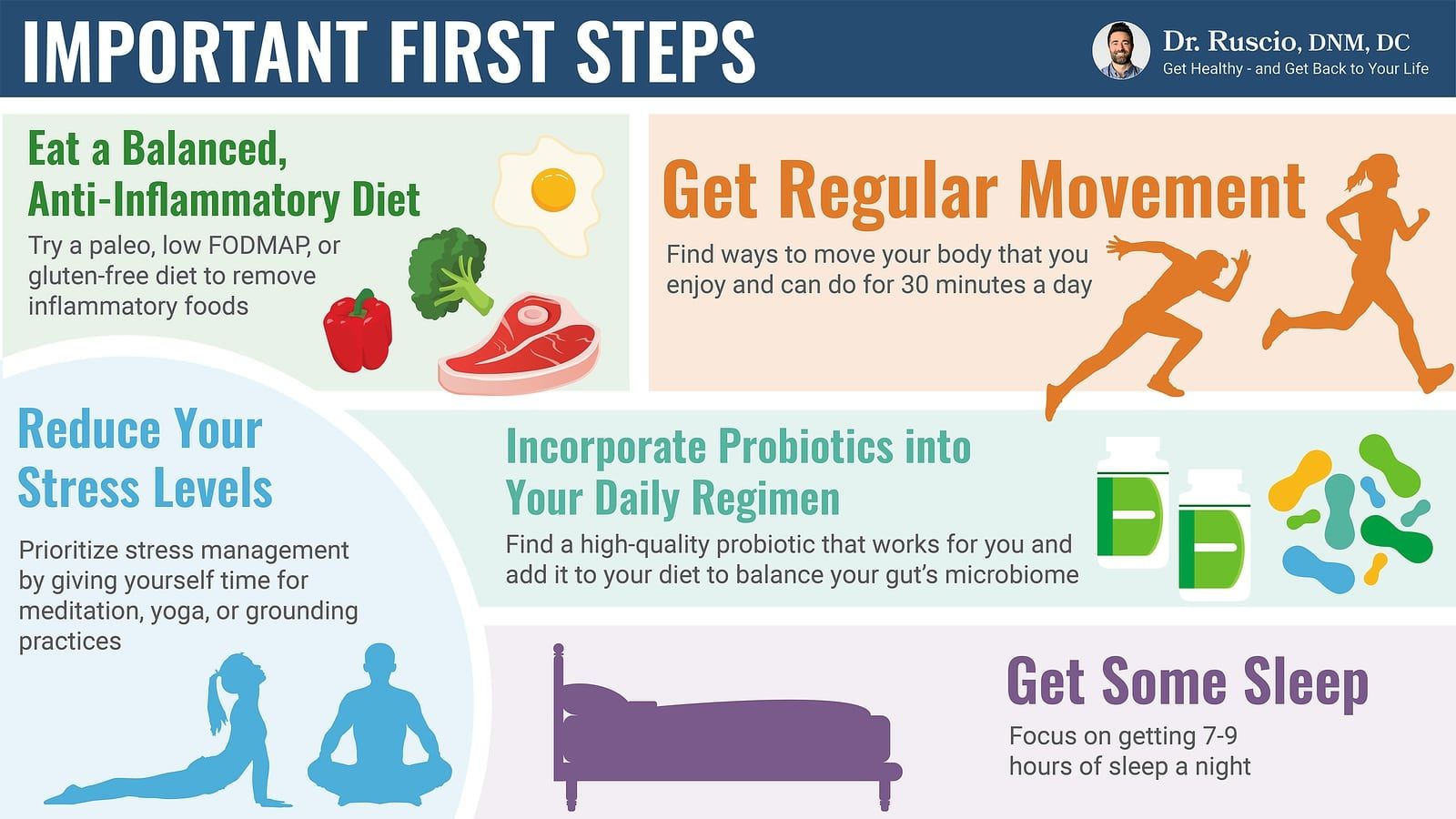 IMPORTANT FIRST STEPS

Dr. Ruscio, DNM, DC
Get Healthy - and Get Back to Your Life

Eat a Balanced, Anti-Inflammatory Diet

Try a paleo, low FODMAP, or gluten-free diet to remove inflammatory foods

Get Regular Movement

Find ways to move your body that you enjoy and can do for 30 minutes a day

Reduce Your Stress Levels

Prioritize stress management by giving yourself time for meditation, yoga, or grounding practices

Incorporate Probiotics into Your Daily Regimen

Find a high-quality probiotic that works for you and add it to your diet to balance your gut's microbiome

Get Some Sleep

Focus on getting 7-9 hours of sleep a night